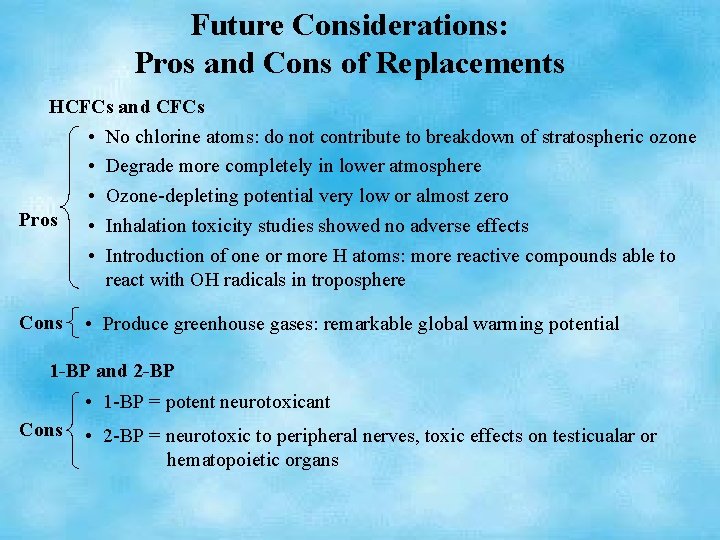 Future Considerations:
Pros and Cons of Replacements

HCFCs and CFCs

Pros
• No chlorine atoms: do not contribute to breakdown of stratospheric ozone
• Degrade more completely in lower atmosphere
• Ozone-depleting potential very low or almost zero
• Inhalation toxicity studies showed no adverse effects
• Introduction of one or more H atoms: more reactive compounds able to react with OH radicals in troposphere

Cons
• Produce greenhouse gases: remarkable global warming potential

1-BP and 2-BP

Cons
• 1-BP = potent neurotoxicant
• 2-BP = neurotoxic to peripheral nerves, toxic effects on testicualar or hematopoietic organs